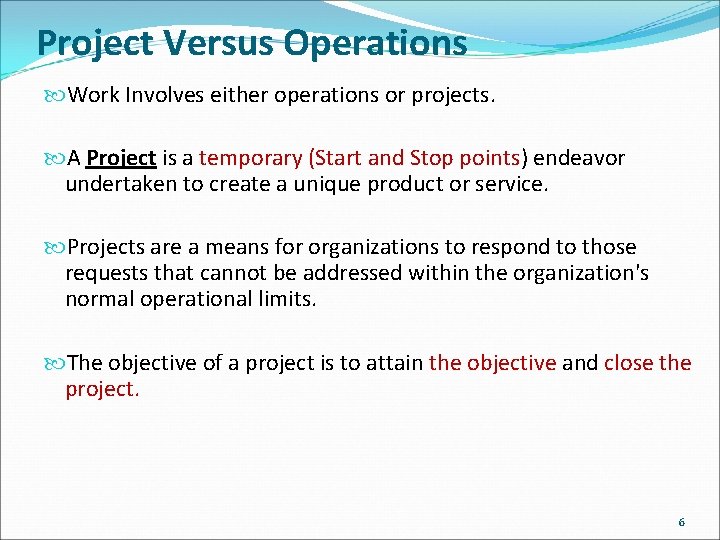 Project Versus Operations

Work Involves either operations or projects.

A Project is a temporary (Start and Stop points) endeavor undertaken to create a unique product or service.

Projects are a means for organizations to respond to those requests that cannot be addressed within the organization's normal operational limits.

The objective of a project is to attain the objective and close the project.

6